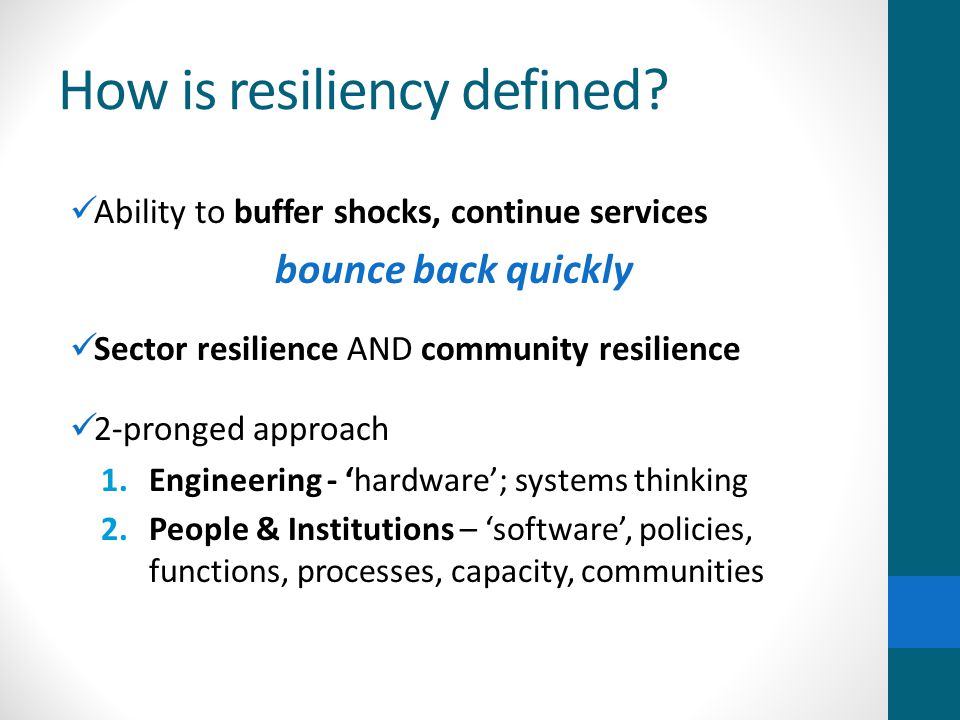 How is resiliency defined?

✓Ability to buffer shocks, continue services

bounce back quickly

✓Sector resilience AND community resilience

✓2-pronged approach

1. Engineering - ‘hardware’; systems thinking
2. People & Institutions – ‘software’, policies, functions, processes, capacity, communities